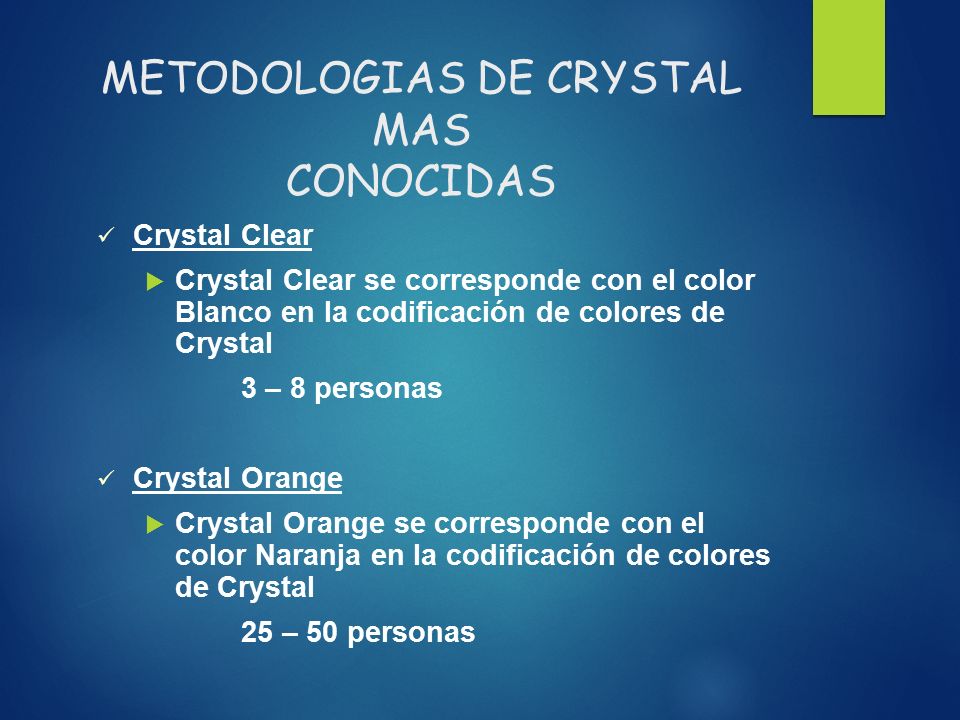 METODOLOGIAS DE CRYSTAL MAS CONOCIDAS

✓ Crystal Clear

▶ Crystal Clear se corresponde con el color Blanco en la codificación de colores de Crystal

3 – 8 personas

✓ Crystal Orange

▶ Crystal Orange se corresponde con el color Naranja en la codificación de colores de Crystal

25 – 50 personas